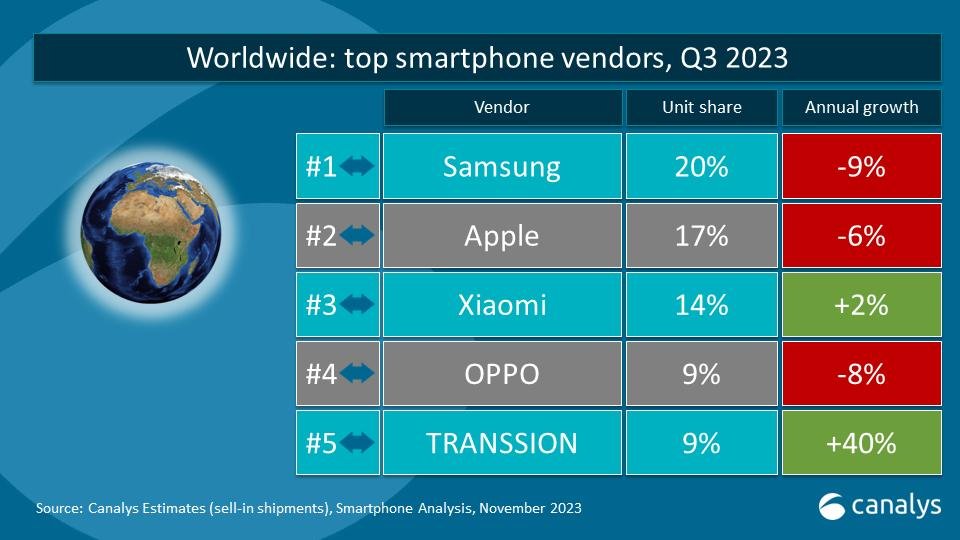 Worldwide: top smartphone vendors, Q3 2023

| | Vendor | Unit share | Annual growth |
|---|---|---|---|
| #1 | Samsung | 20% | -9% |
| #2 | Apple | 17% | -6% |
| #3 | Xiaomi | 14% | +2% |
| #4 | OPPO | 9% | -8% |
| #5 | TRANSSION | 9% | +40% |

Source: Canalys Estimates (sell-in shipments), Smartphone Analysis, November 2023

canalys